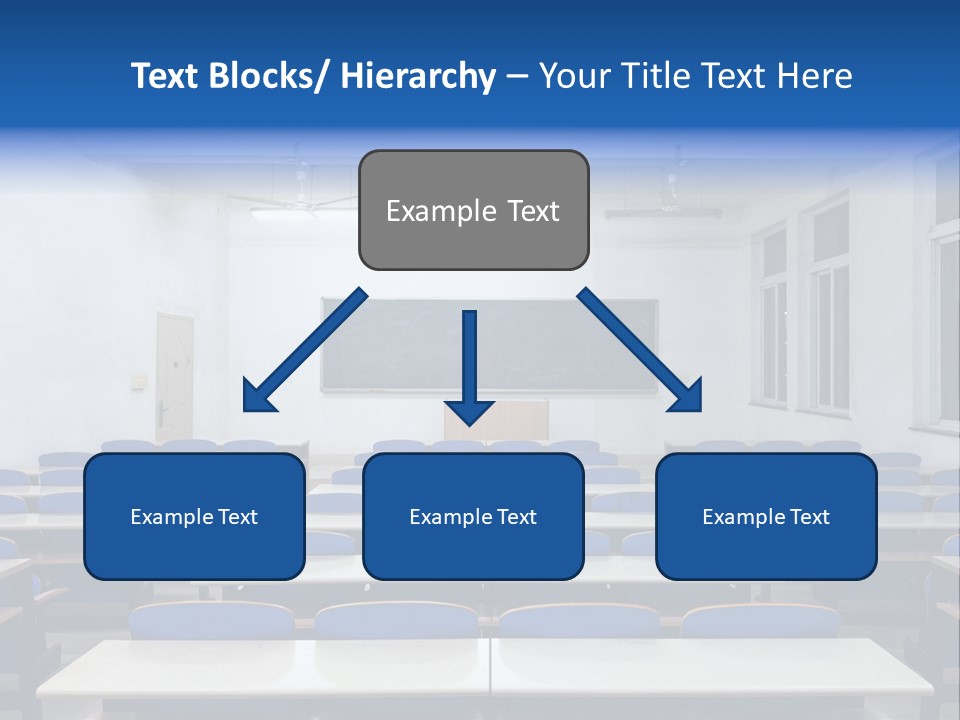 Text Blocks/ Hierarchy – Your Title Text Here

Example Text

Example Text

Example Text

Example Text